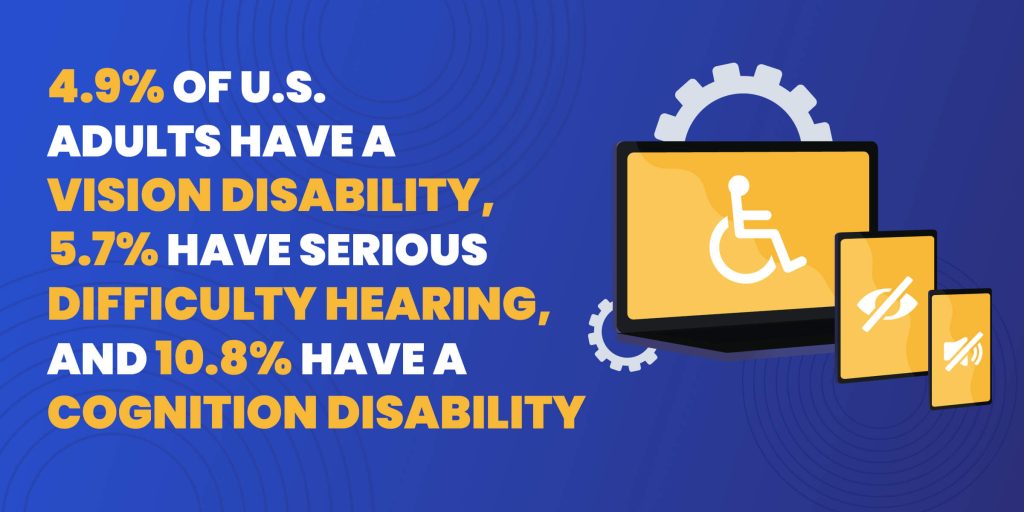 4.9% OF U.S. ADULTS HAVE A VISION DISABILITY, 5.7% HAVE SERIOUS DIFFICULTY HEARING, AND 10.8% HAVE A COGNITION DISABILITY